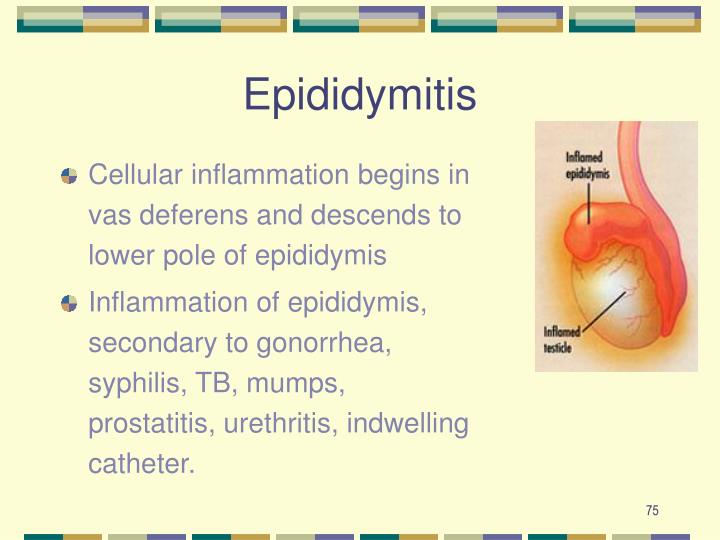 Epididymitis

Cellular inflammation begins in vas deferens and descends to lower pole of epididymis

Inflammation of epididymis, secondary to gonorrhea, syphilis, TB, mumps, prostatitis, urethritis, indwelling catheter.

Inflamed epididymis

Inflamed testicle

75